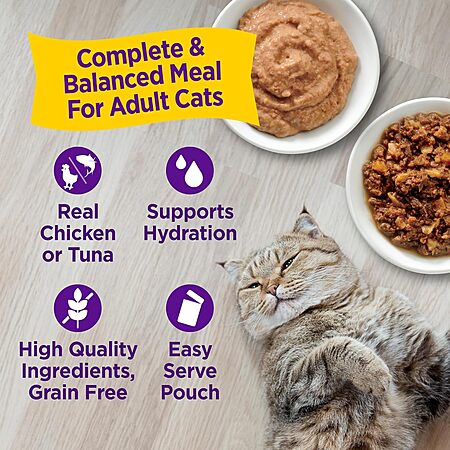 Complete & Balanced Meal For Adult Cats

Real Chicken or Tuna

Supports Hydration

High Quality Ingredients, Grain Free

Easy Serve Pouch